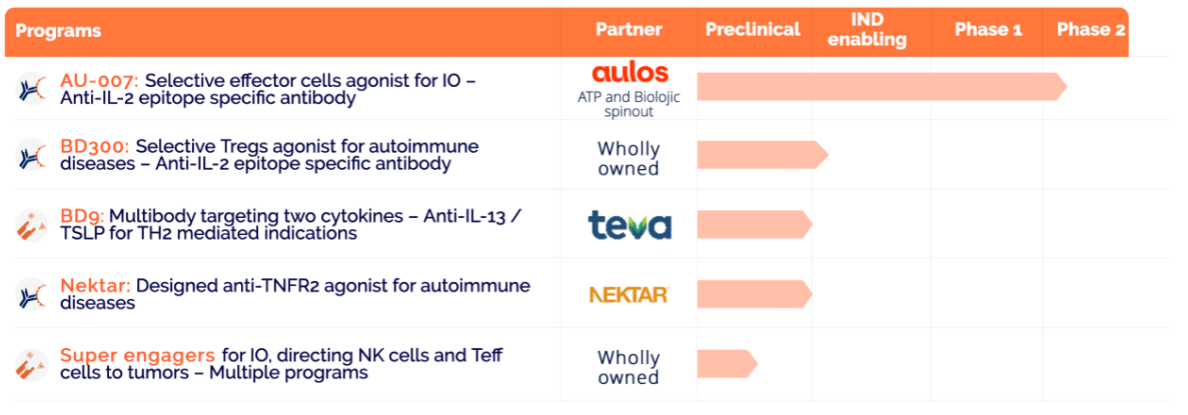 | Programs | Partner | Preclinical | IND enabling | Phase 1 | Phase 2 |
|---|---|---|---|---|---|
| AU-007: Selective effector cells agonist for IO – Anti-IL-2 epitope specific antibody | aulos ATP and Biolojic spinout | | | | |
| BD300: Selective Tregs agonist for autoimmune diseases – Anti-IL-2 epitope specific antibody | Wholly owned | | | | |
| BD9: Multibody targeting two cytokines – Anti-IL-13 / TSLP for TH2 mediated indications | teva | | | | |
| Nektar: Designed anti-TNFR2 agonist for autoimmune diseases | NEKTAR | | | | |
| Super engagers for IO, directing NK cells and Teff cells to tumors – Multiple programs | Wholly owned | | | | |